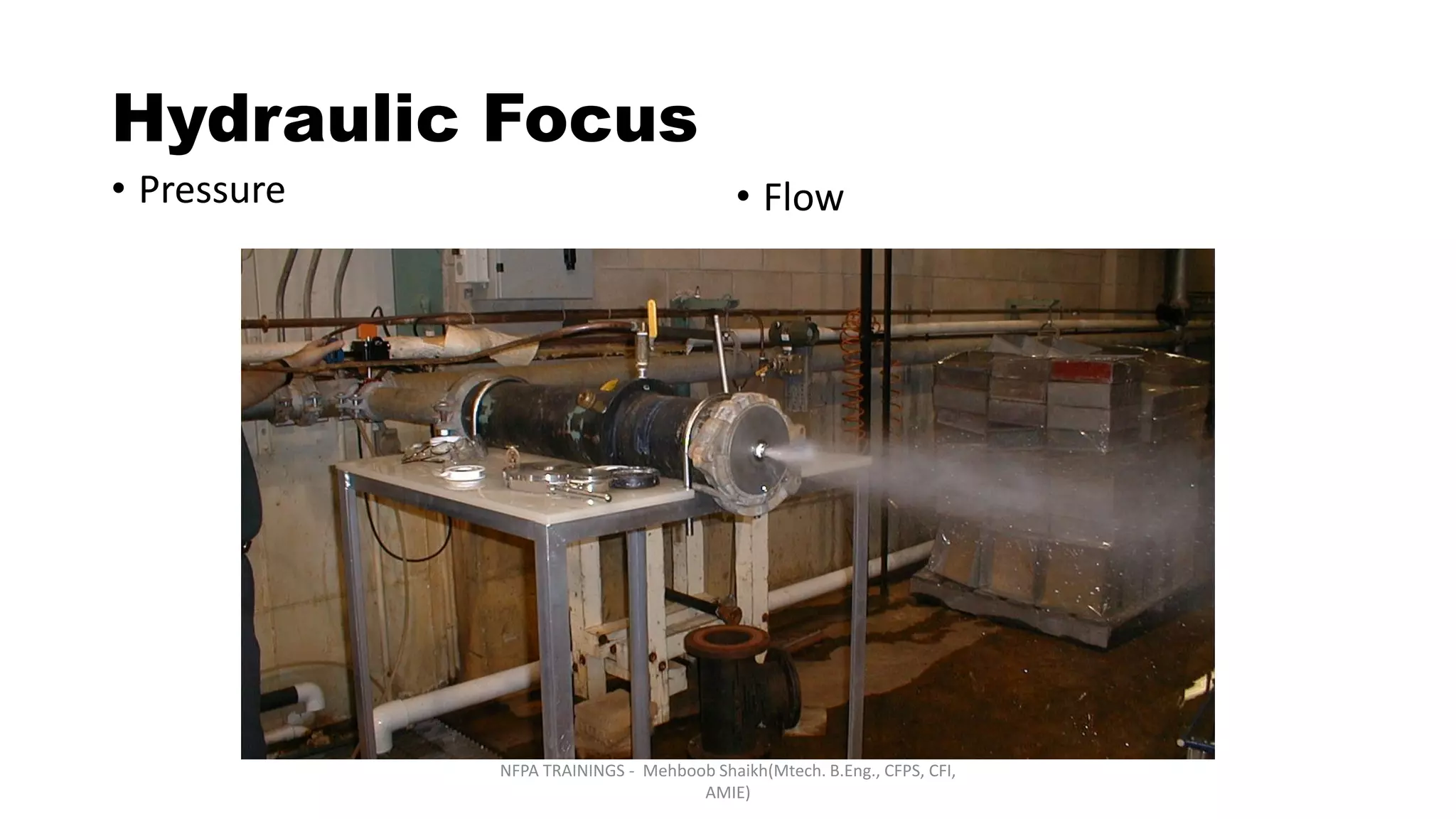 Hydraulic Focus

• Pressure

• Flow

NFPA TRAININGS - Mehboob Shaikh(Mtech. B.Eng., CFPS, CFI, AMIE)